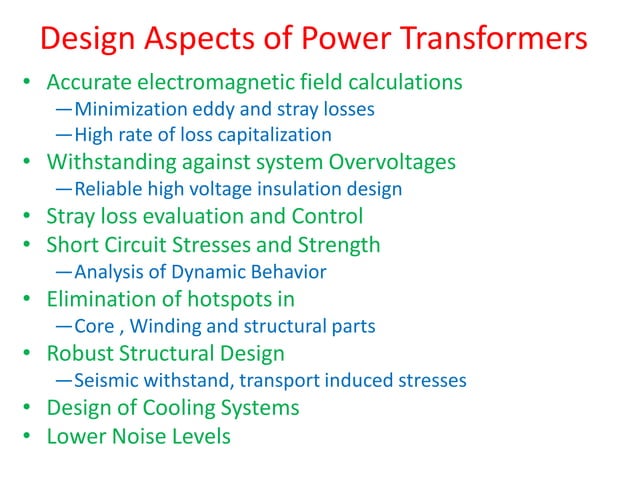 Design Aspects of Power Transformers

• Accurate electromagnetic field calculations
—Minimization eddy and stray losses
—High rate of loss capitalization
• Withstanding against system Overvoltages
—Reliable high voltage insulation design
• Stray loss evaluation and Control
• Short Circuit Stresses and Strength
—Analysis of Dynamic Behavior
• Elimination of hotspots in
—Core , Winding and structural parts
• Robust Structural Design
—Seismic withstand, transport induced stresses
• Design of Cooling Systems
• Lower Noise Levels